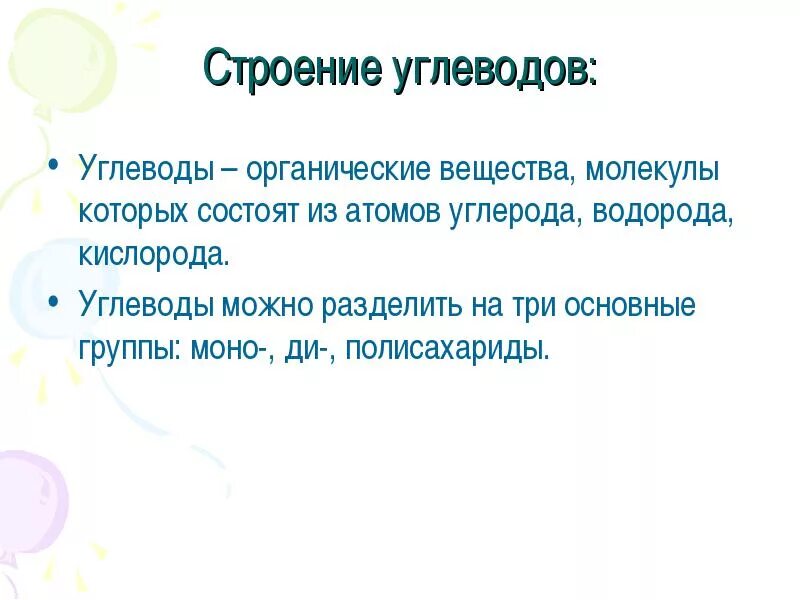 Строение углеводов:

• Углеводы – органические вещества, молекулы которых состоят из атомов углерода, водорода, кислорода.

• Углеводы можно разделить на три основные группы: моно-, ди-, полисахариды.